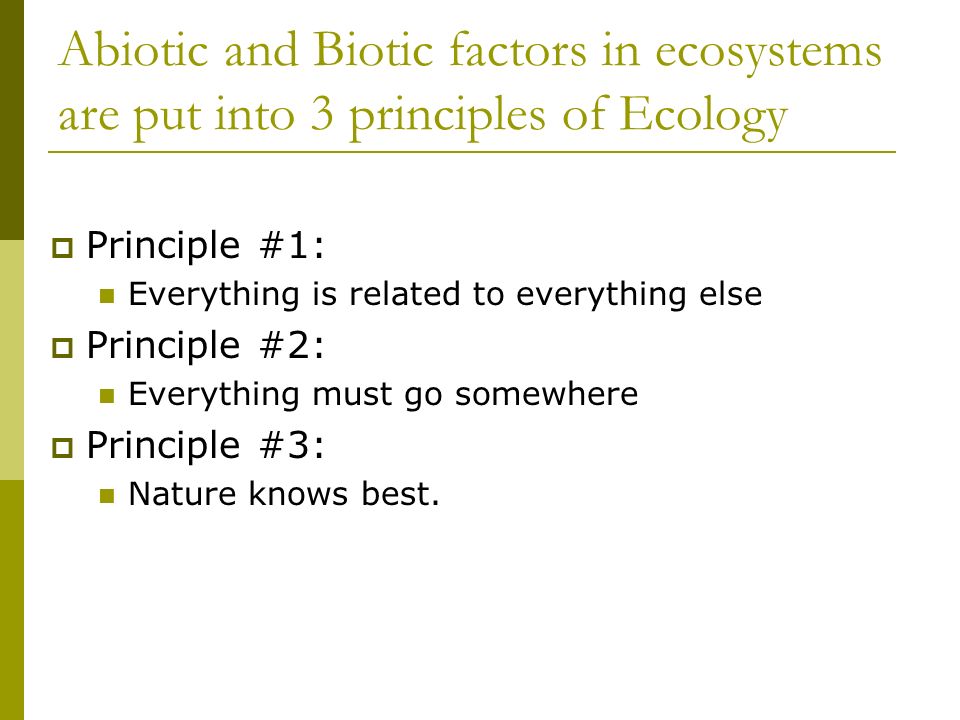 Abiotic and Biotic factors in ecosystems are put into 3 principles of Ecology

Principle #1:
Everything is related to everything else

Principle #2:
Everything must go somewhere

Principle #3:
Nature knows best.